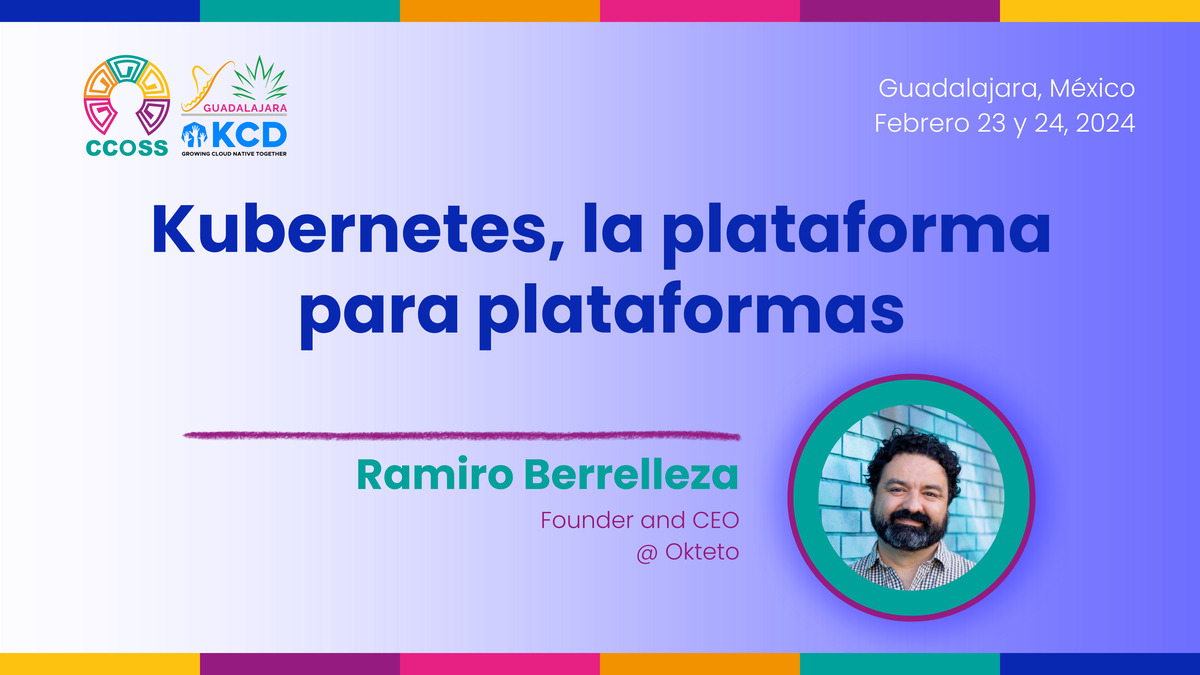 CCOSS

GUADALAJARA
KCD
GROWING CLOUD NATIVE TOGETHER

Guadalajara, México
Febrero 23 y 24, 2024

Kubernetes, la plataforma para plataformas

Ramiro Berrelleza
Founder and CEO
@ Okteto